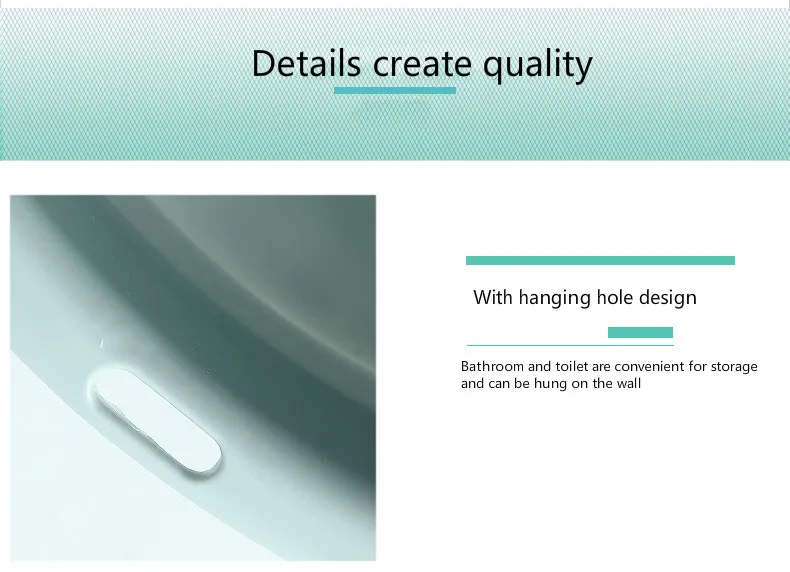 Details create quality

With hanging hole design

Bathroom and toilet are convenient for storage and can be hung on the wall